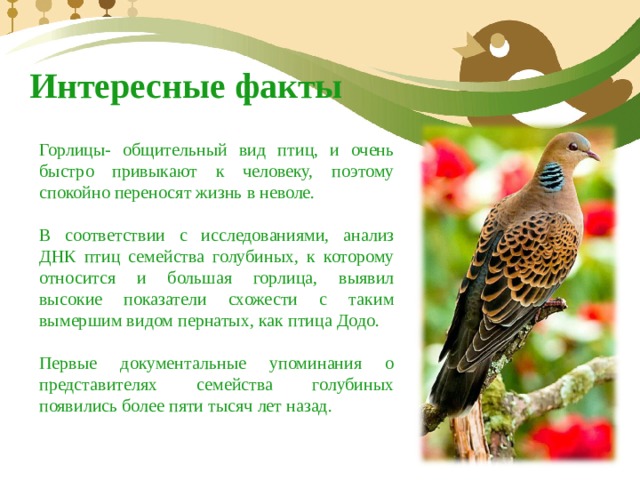 Интересные факты

Горлицы- общительный вид птиц, и очень быстро привыкают к человеку, поэтому спокойно переносят жизнь в неволе.

В соответствии с исследованиями, анализ ДНК птиц семейства голубиных, к которому относится и большая горлица, выявил высокие показатели схожести с таким вымершим видом пернатых, как птица Додо.

Первые документальные упоминания о представителях семейства голубиных появились более пяти тысяч лет назад.